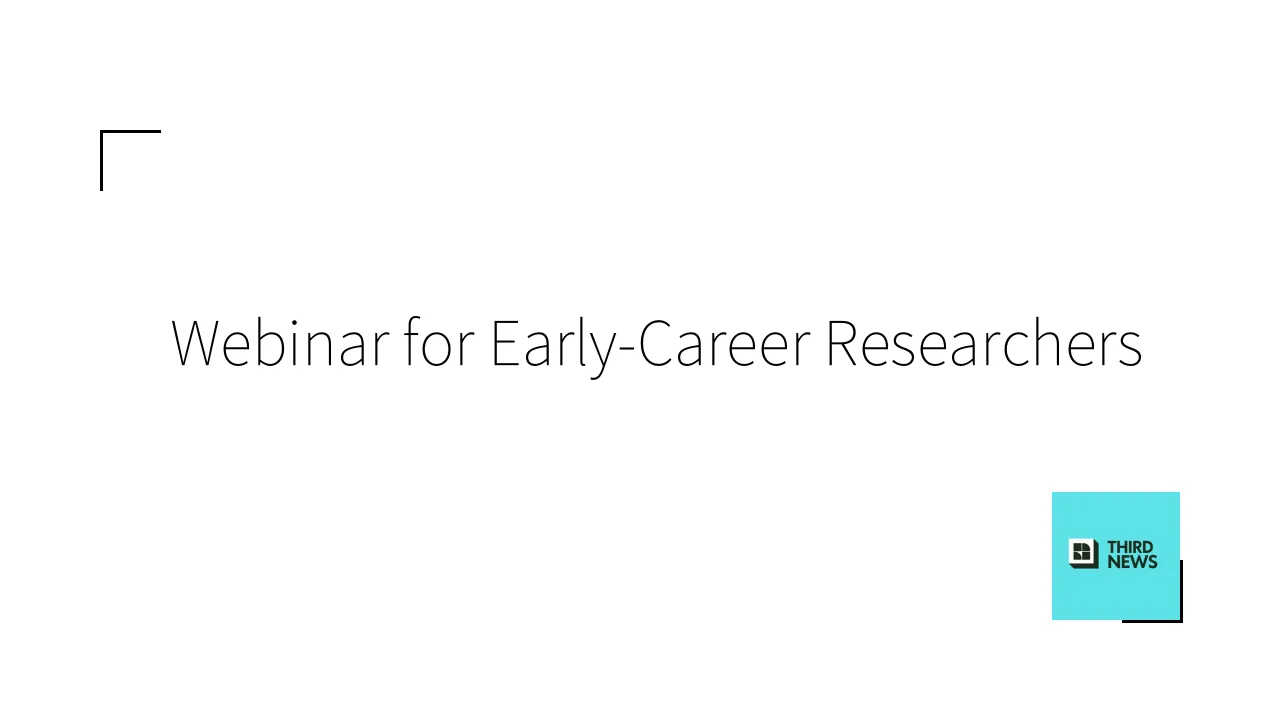 Webinar for Early-Career Researchers

THIRD
NEWS